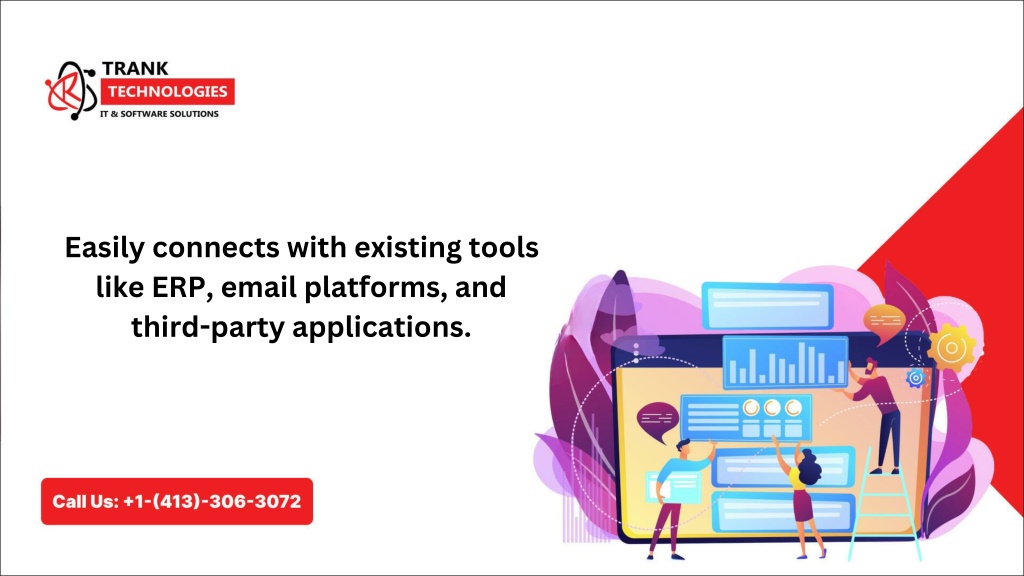 TRANK
TECHNOLOGIES
IT & SOFTWARE SOLUTIONS

Easily connects with existing tools like ERP, email platforms, and third-party applications.

Call Us: +1-(413)-306-3072